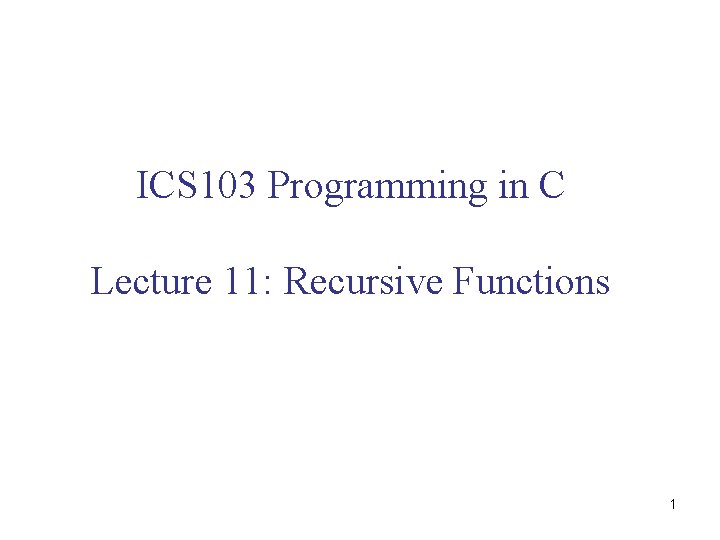 ICS103 Programming in C

Lecture 11: Recursive Functions

1